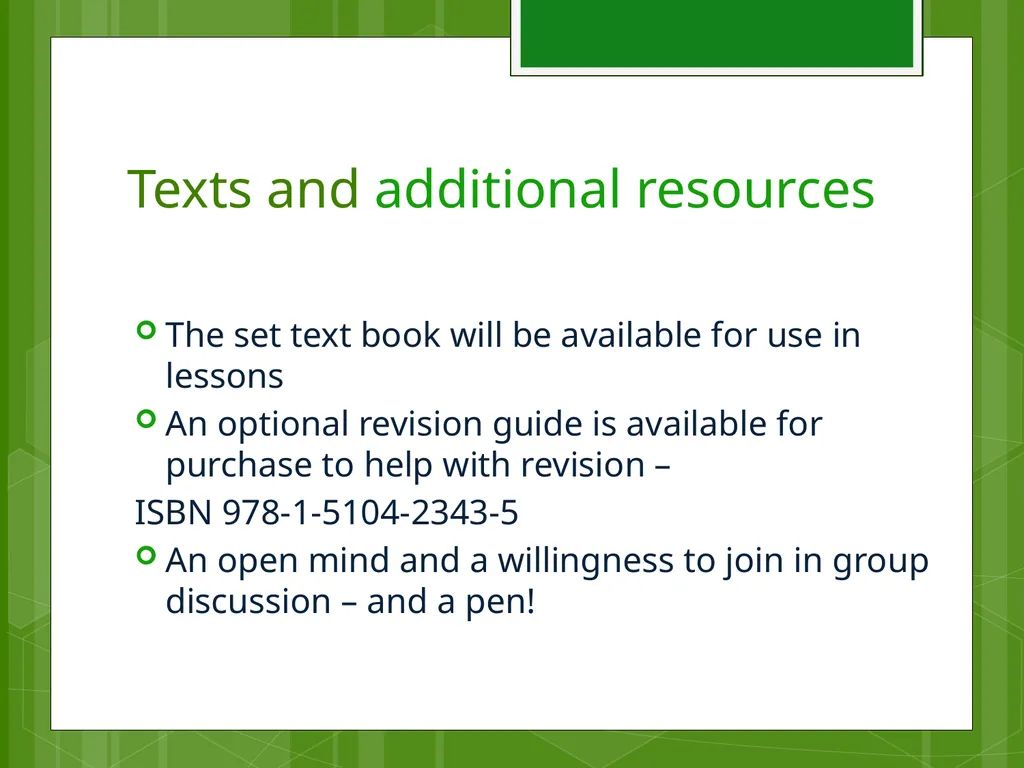 Texts and additional resources

The set text book will be available for use in lessons

An optional revision guide is available for purchase to help with revision –

ISBN 978-1-5104-2343-5

An open mind and a willingness to join in group discussion – and a pen!